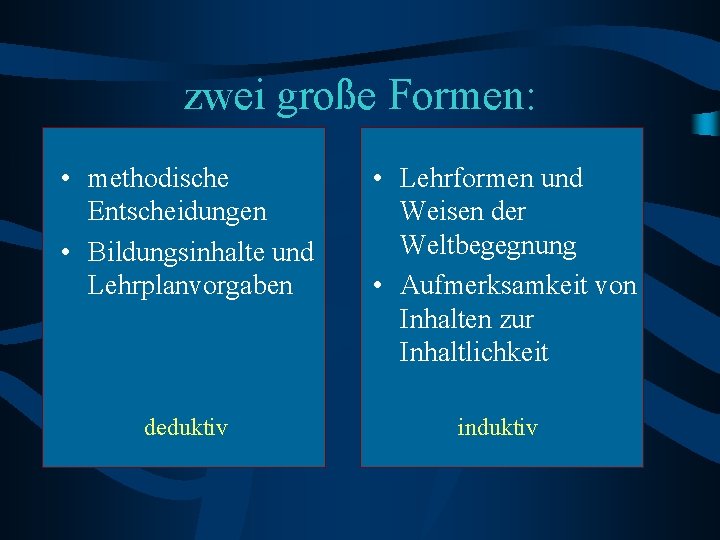 zwei große Formen:

• methodische Entscheidungen
• Bildungsinhalte und Lehrplanvorgaben

deduktiv

• Lehrformen und Weisen der Weltbegegnung
• Aufmerksamkeit von Inhalten zur Inhaltlichkeit

induktiv